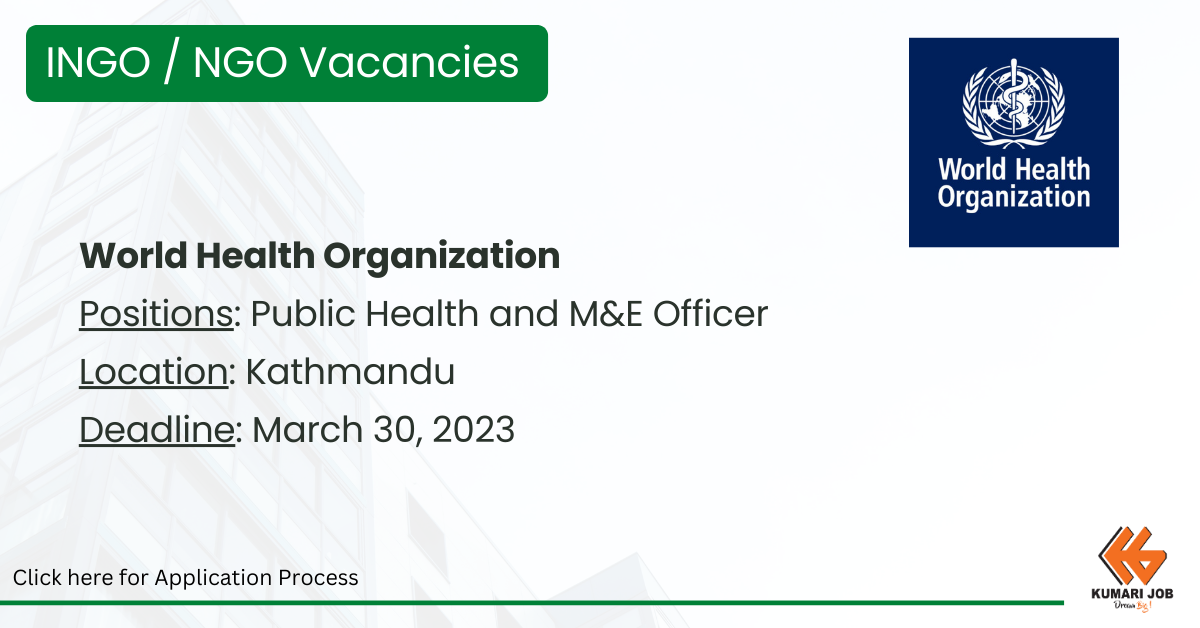 INGO / NGO Vacancies

World Health Organization

World Health Organization
Positions: Public Health and M&E Officer
Location: Kathmandu
Deadline: March 30, 2023

Click here for Application Process

KUMARI JOB
Dream Big!